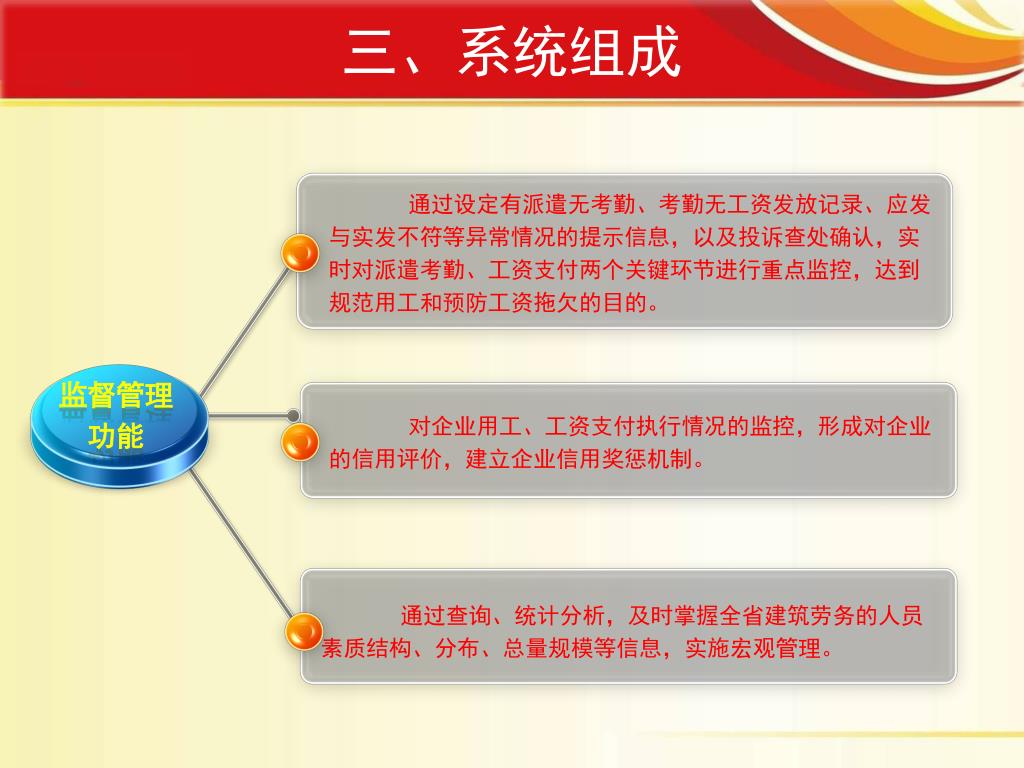 三、系统组成

监督管理功能

通过设定有派遣无考勤、考勤无工资发放记录、应发与实发不符等异常情况的提示信息，以及投诉查处确认，实时对派遣考勤、工资支付两个关键环节进行重点监控，达到规范用工和预防工资拖欠的目的。

对企业用工、工资支付执行情况的监控，形成对企业的信用评价，建立企业信用奖惩机制。

通过查询、统计分析，及时掌握全省建筑劳务的人员素质结构、分布、总量规模等信息，实施宏观管理。